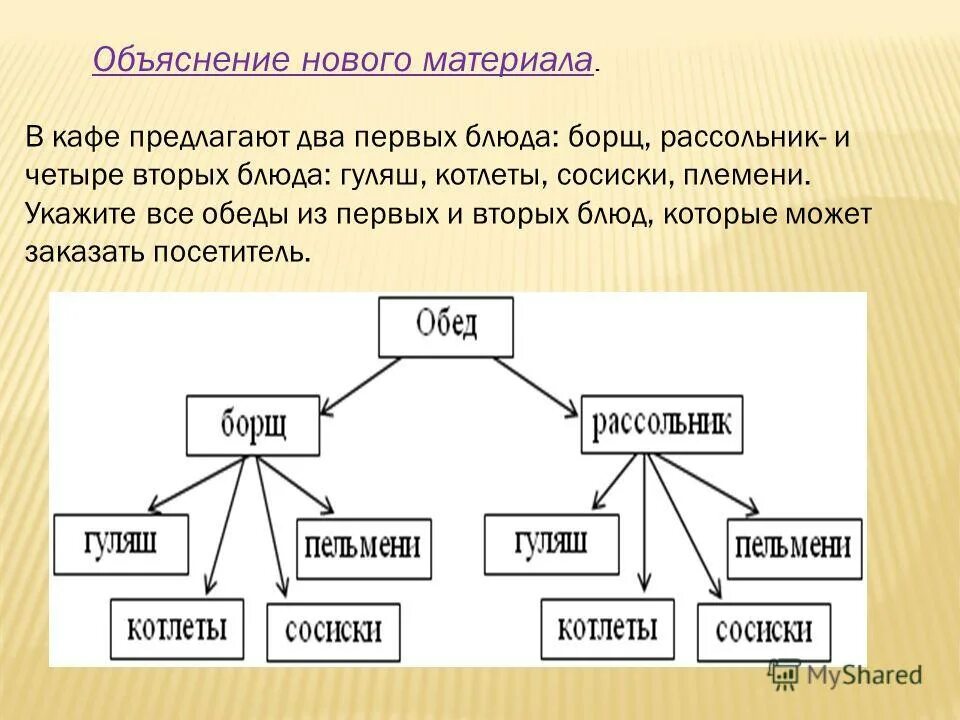 Объяснение нового материала.

В кафе предлагают два первых блюда: борщ, рассольник- и четыре вторых блюда: гуляш, котлеты, сосиски, племени. Укажите все обеды из первых и вторых блюд, которые может заказать посетитель.

Обед

борщ

рассольник

гуляш

пельмени

котлеты

сосиски

гуляш

пельмени

котлеты

сосиски

MyShared